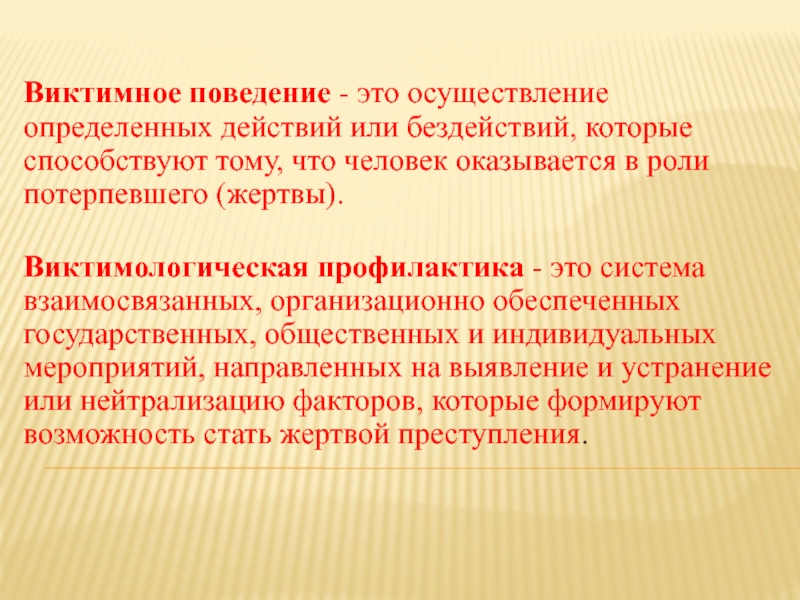 Виктимное поведение - это осуществление определенных действий или бездействий, которые способствуют тому, что человек оказывается в роли потерпевшего (жертвы).

Виктимологическая профилактика - это система взаимосвязанных, организационно обеспеченных государственных, общественных и индивидуальных мероприятий, направленных на выявление и устранение или нейтрализацию факторов, которые формируют возможность стать жертвой преступления.